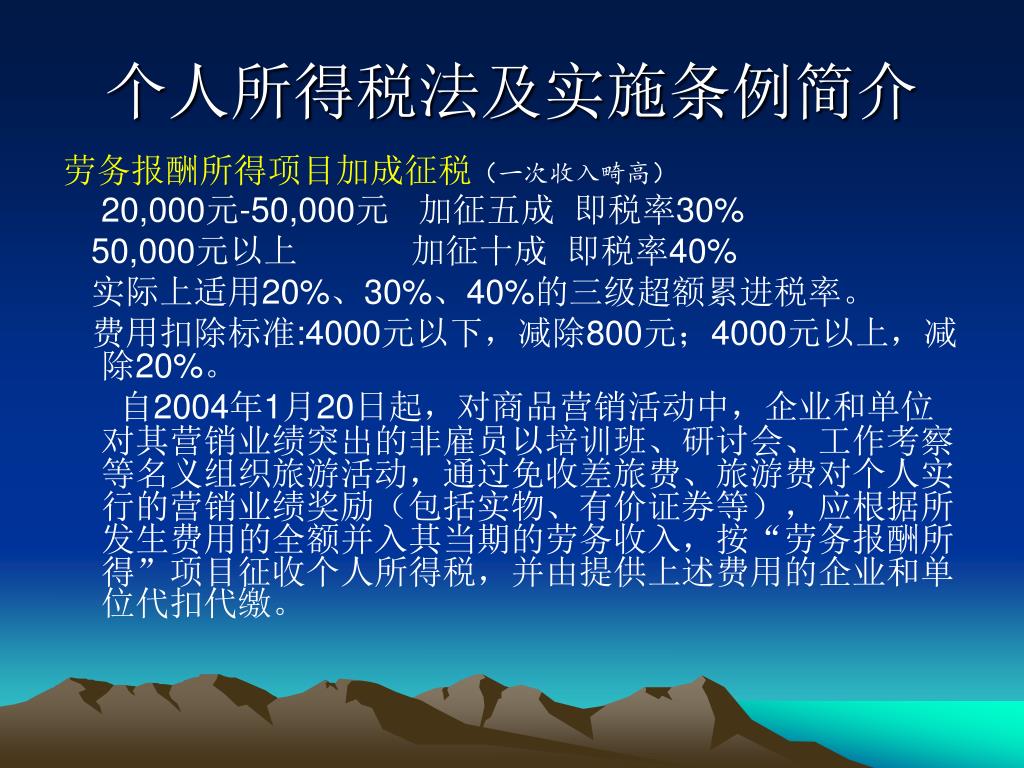 个人所得税法及实施条例简介

劳务报酬所得项目加成征税（一次收入畸高）

20,000元-50,000元　加征五成　即税率30%

50,000元以上　　　加征十成　即税率40%

实际上适用20%、30%、40%的三级超额累进税率。

费用扣除标准:4000元以下，减除800元；4000元以上，减除20%。

自2004年1月20日起，对商品营销活动中，企业和单位对其营销业绩突出的非雇员以培训班、研讨会、工作考察等名义组织旅游活动，通过免收差旅费、旅游费对个人实行的营销业绩奖励（包括实物、有价证券等），应根据所发生费用的全额并入其当期的劳务收入，按“劳务报酬所得”项目征收个人所得税，并由提供上述费用的企业和单位代扣代缴。